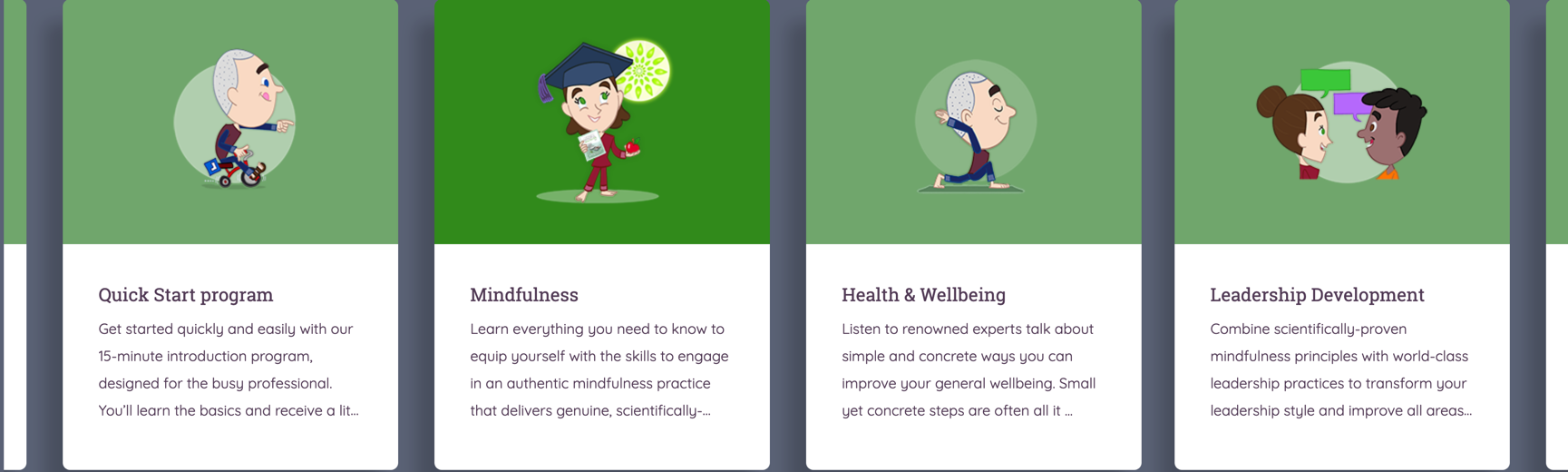 Quick Start program

Get started quickly and easily with our 15-minute introduction program, designed for the busy professional. You'll learn the basics and receive a lit...

Mindfulness

Learn everything you need to know to equip yourself with the skills to engage in an authentic mindfulness practice that delivers genuine, scientifically-...

Health & Wellbeing

Listen to renowned experts talk about simple and concrete ways you can improve your general wellbeing. Small yet concrete steps are often all it ...

Leadership Development

Combine scientifically-proven mindfulness principles with world-class leadership practices to transform your leadership style and improve all areas...